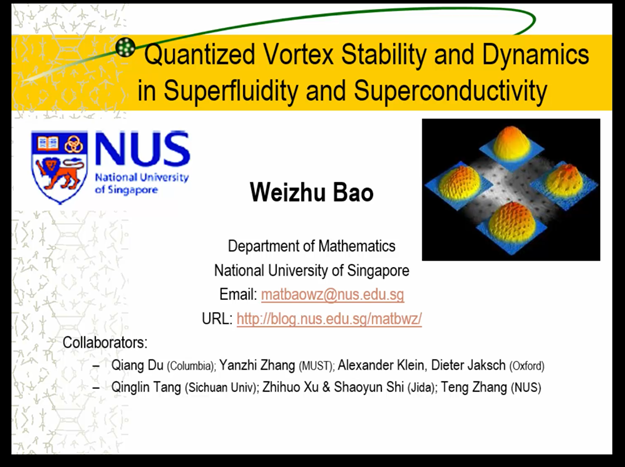 Quantized Vortex Stability and Dynamics in Superfluidity and Superconductivity

NUS
National University of Singapore

Weizhu Bao

Department of Mathematics
National University of Singapore
Email: matbaowz@nus.edu.sg
URL: http://blog.nus.edu.sg/matbwz/

Collaborators:
– Qiang Du (Columbia); Yanzhi Zhang (MUST); Alexander Klein, Dieter Jaksch (Oxford)
– Qinglin Tang (Sichuan Univ); Zhihuo Xu & Shaoyun Shi (Jida); Teng Zhang (NUS)